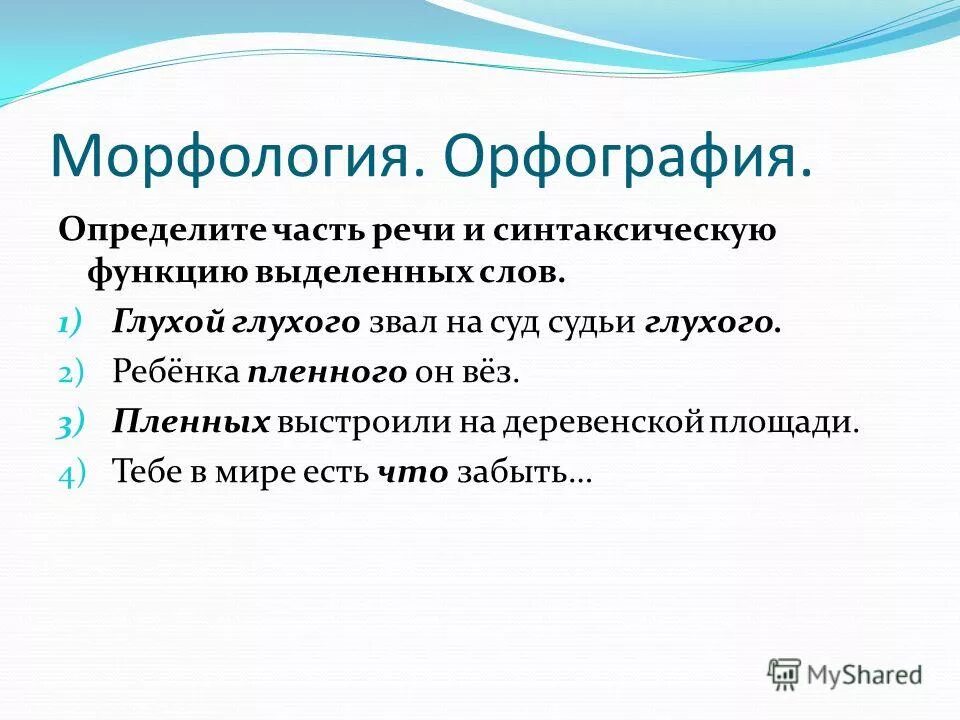 Морфология. Орфография.

Определите часть речи и синтаксическую функцию выделенных слов.

1) Глухой глухого звал на суд судьи глухого.
2) Ребёнка пленного он вёз.
3) Пленных выстроили на деревенской площади.
4) Тебе в мире есть что забыть…

MyShared